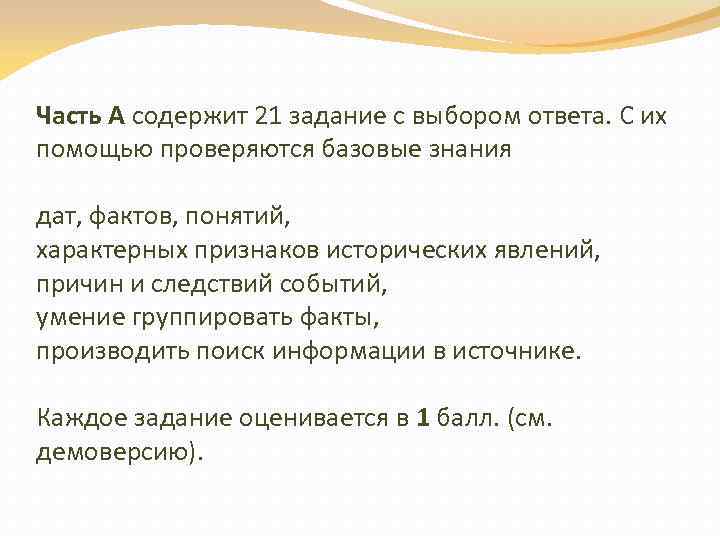 Часть А содержит 21 задание с выбором ответа. С их помощью проверяются базовые знания

дат, фактов, понятий,
характерных признаков исторических явлений,
причин и следствий событий,
умение группировать факты,
производить поиск информации в источнике.

Каждое задание оценивается в 1 балл. (см. демоверсию).